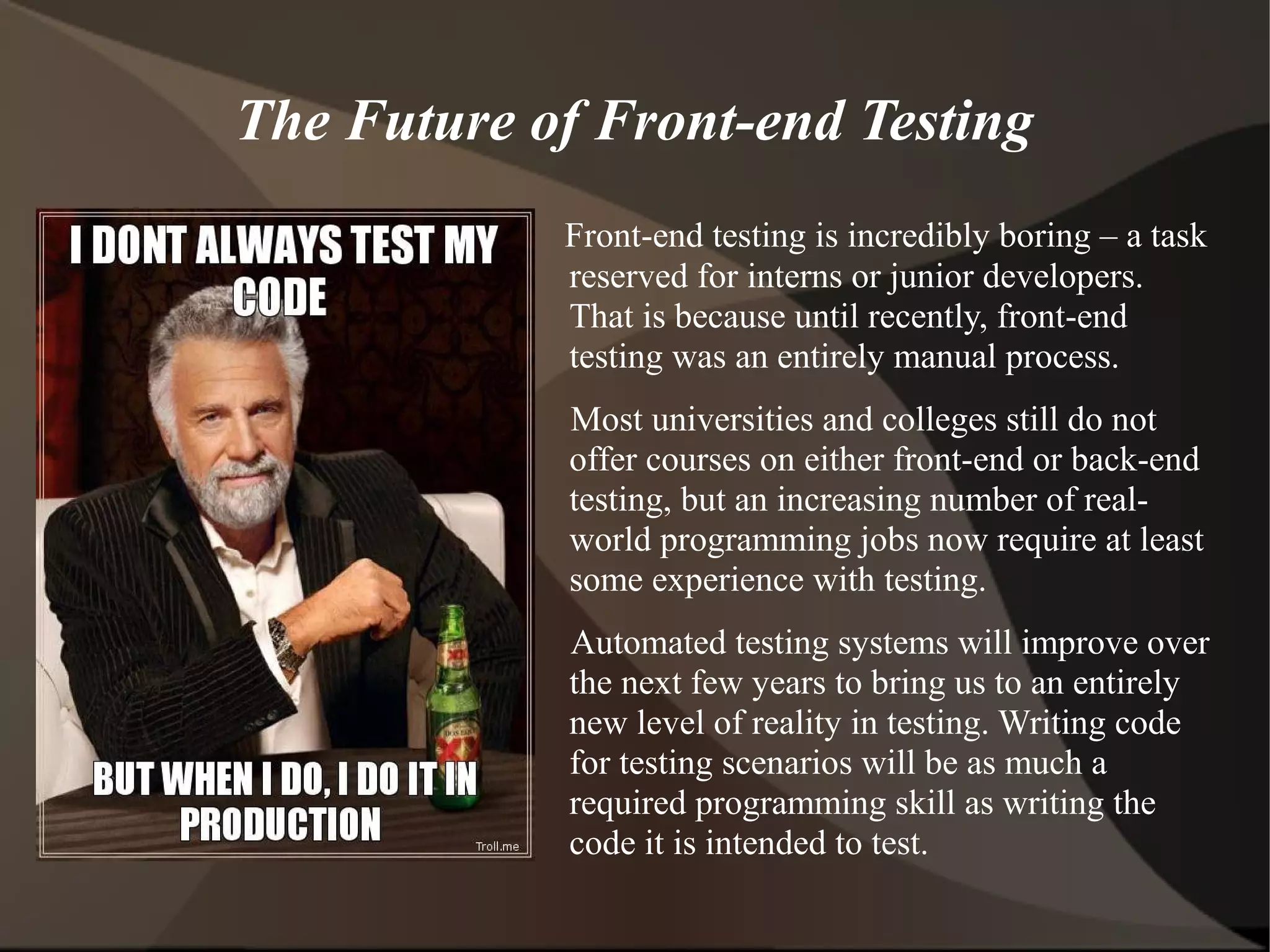 The Future of Front-end Testing

I DONT ALWAYS TEST MY CODE

BUT WHEN I DO, I DO IT IN PRODUCTION

Troll.me

Front-end testing is incredibly boring – a task reserved for interns or junior developers. That is because until recently, front-end testing was an entirely manual process.

Most universities and colleges still do not offer courses on either front-end or back-end testing, but an increasing number of real-world programming jobs now require at least some experience with testing.

Automated testing systems will improve over the next few years to bring us to an entirely new level of reality in testing. Writing code for testing scenarios will be as much a required programming skill as writing the code it is intended to test.